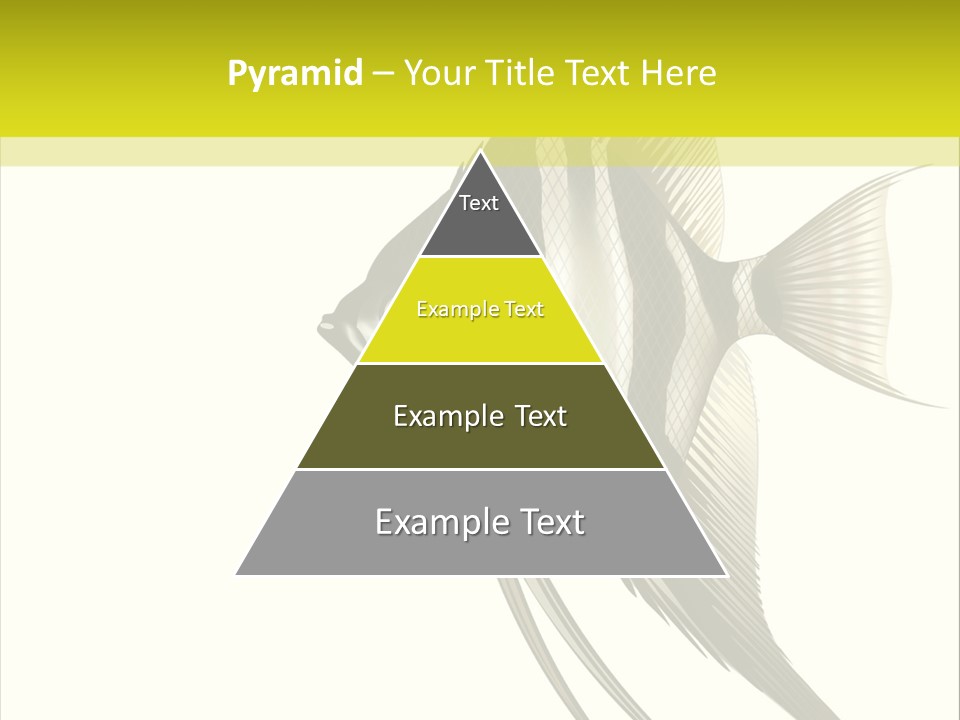 Pyramid – Your Title Text Here

Text

Example Text

Example Text

Example Text